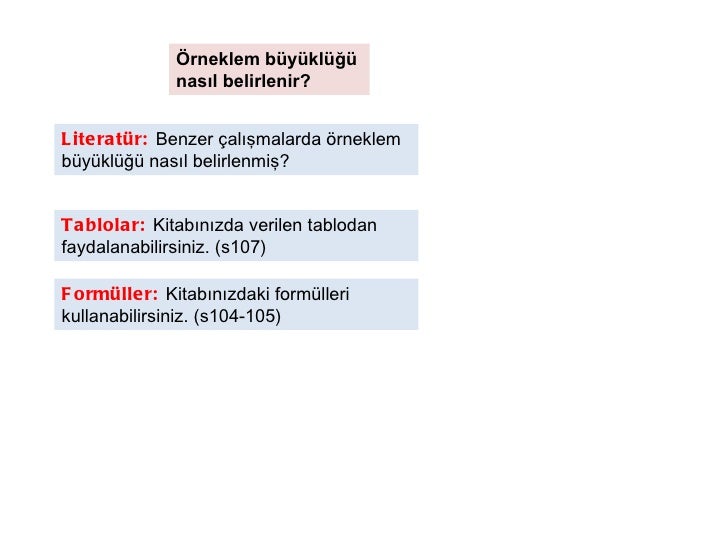 Örneklem büyüklüğü nasıl belirlenir?

Literatür: Benzer çalışmalarda örneklem büyüklüğü nasıl belirlenmiş?

Tablolar: Kitabınızda verilen tablodan faydalanabilirsiniz. (s107)

Formüller: Kitabınızdaki formülleri kullanabilirsiniz. (s104-105)